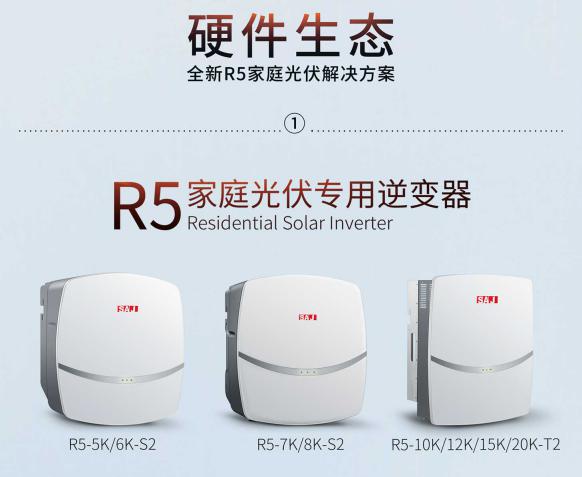 硬件生态
全新R5家庭光伏解决方案

①

R5 家庭光伏专用逆变器
Residential Solar Inverter

SAJ

SAJ

SAJ

R5-5K/6K-S2

R5-7K/8K-S2

R5-10K/12K/15K/20K-T2